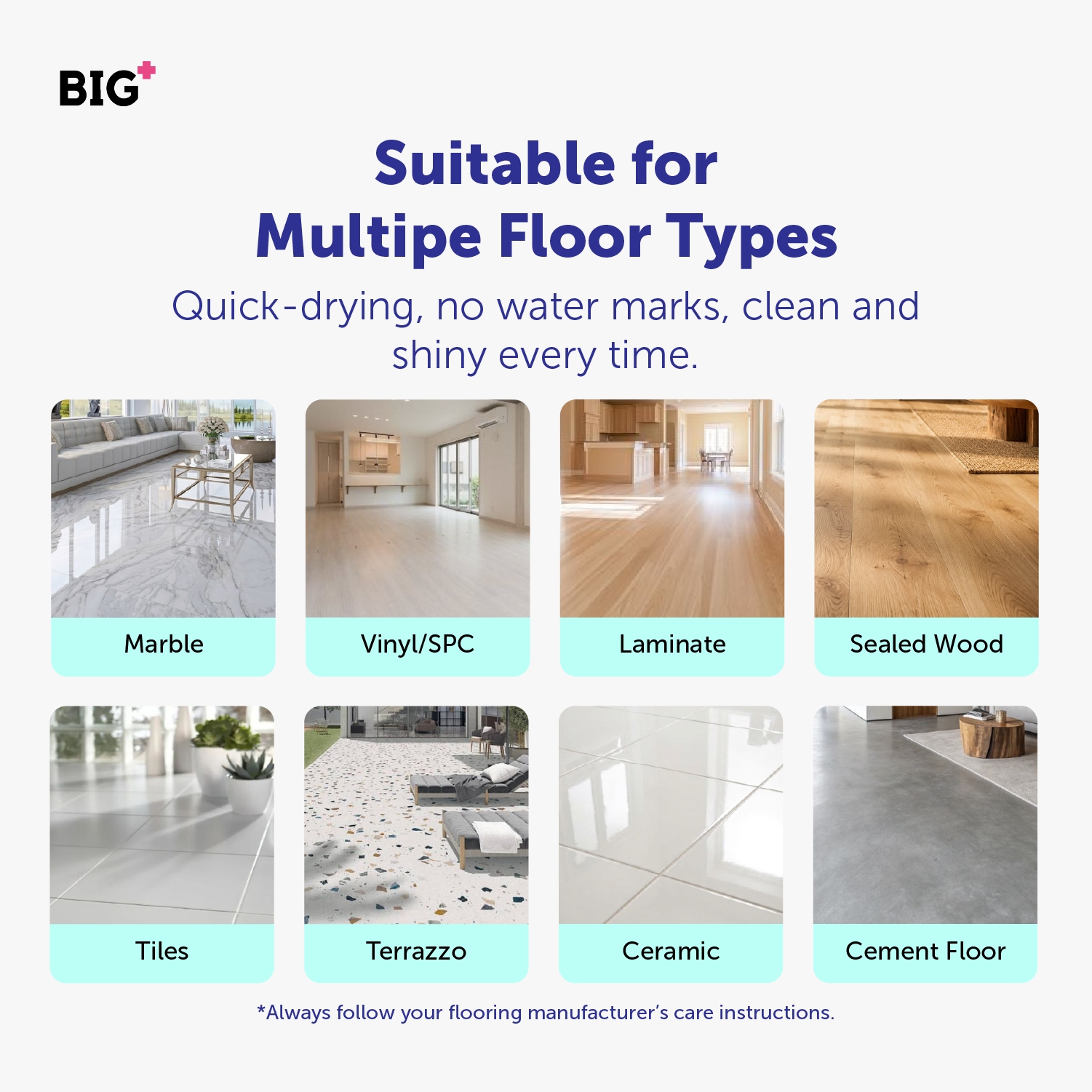 BIG+

Suitable for
Multipe Floor Types

Quick-drying, no water marks, clean and shiny every time.

Marble

Vinyl/SPC

Laminate

Sealed Wood

Tiles

Terrazzo

Ceramic

Cement Floor

*Always follow your flooring manufacturer's care instructions.